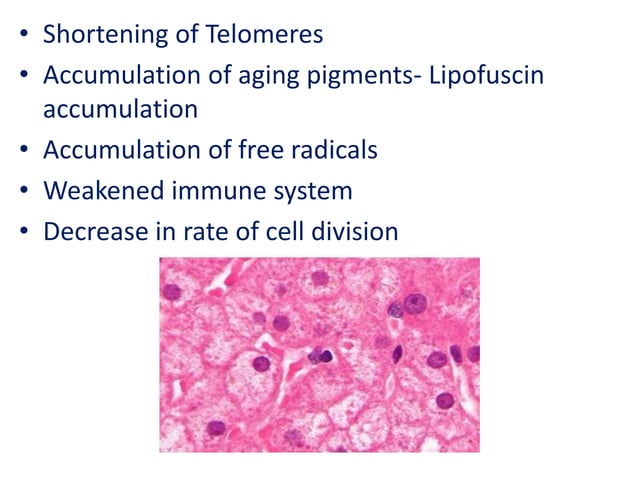 • Shortening of Telomeres
• Accumulation of aging pigments- Lipofuscin accumulation
• Accumulation of free radicals
• Weakened immune system
• Decrease in rate of cell division